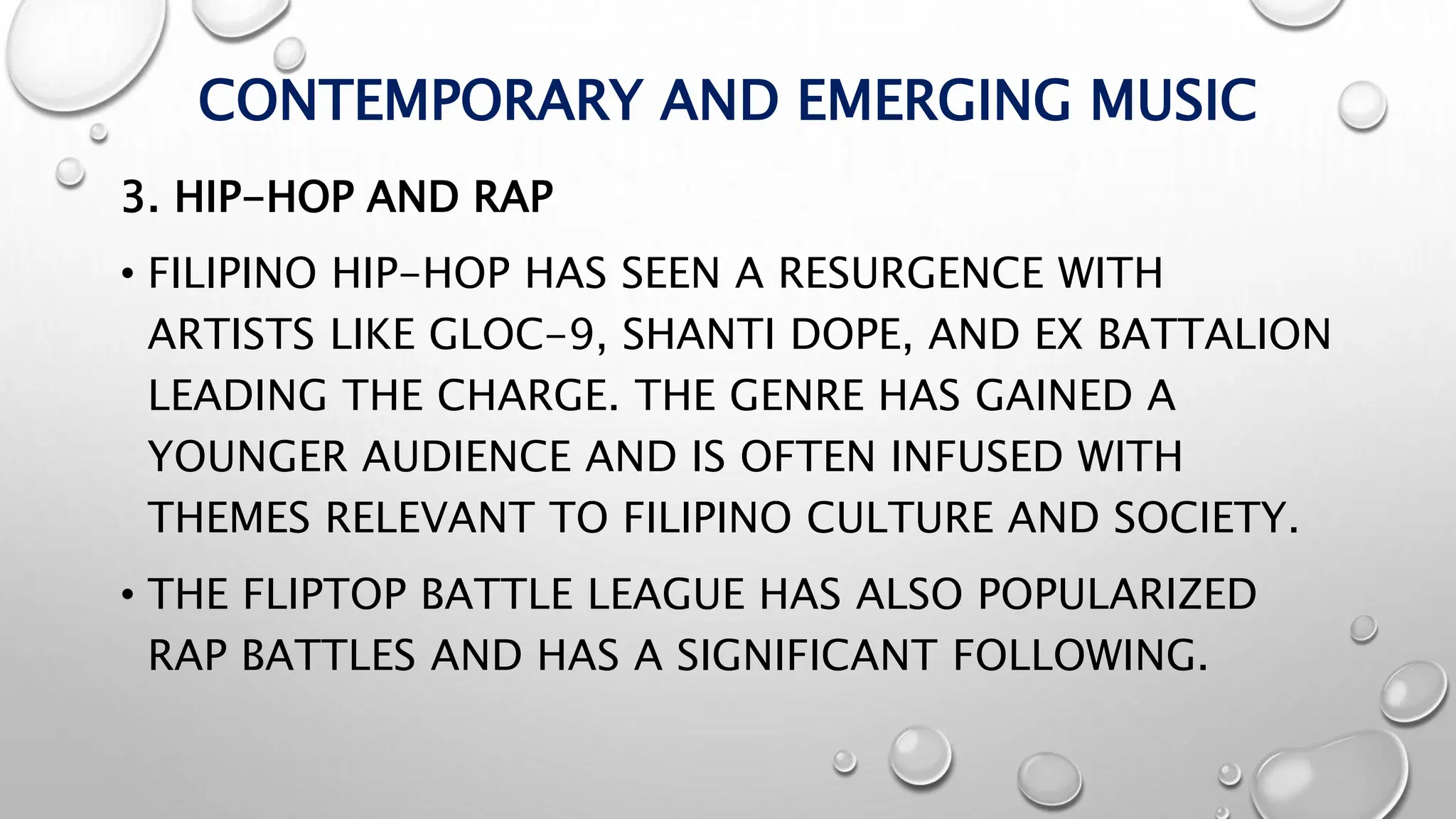 CONTEMPORARY AND EMERGING MUSIC

3. HIP-HOP AND RAP

• FILIPINO HIP-HOP HAS SEEN A RESURGENCE WITH ARTISTS LIKE GLOC-9, SHANTI DOPE, AND EX BATTALION LEADING THE CHARGE. THE GENRE HAS GAINED A YOUNGER AUDIENCE AND IS OFTEN INFUSED WITH THEMES RELEVANT TO FILIPINO CULTURE AND SOCIETY.

• THE FLIPTOP BATTLE LEAGUE HAS ALSO POPULARIZED RAP BATTLES AND HAS A SIGNIFICANT FOLLOWING.